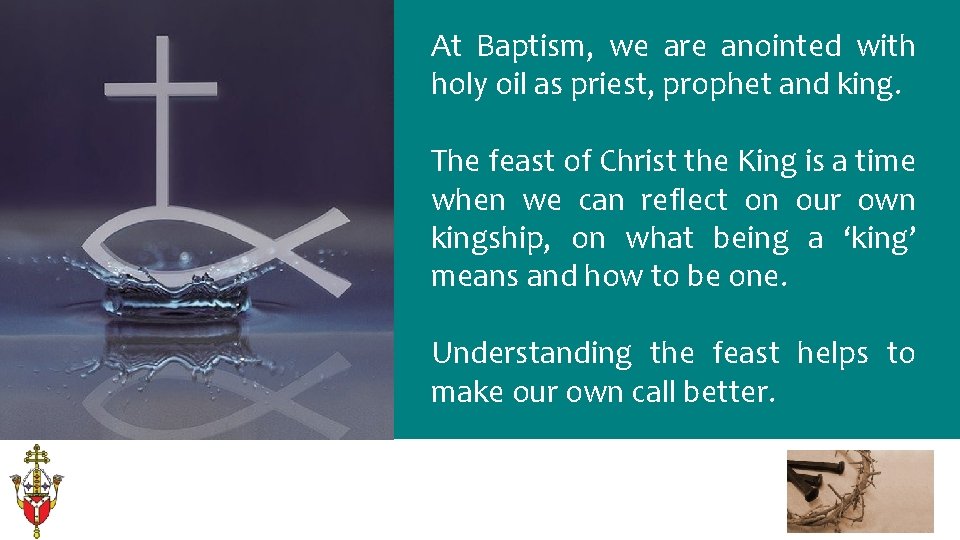 At Baptism, we are anointed with holy oil as priest, prophet and king.

The feast of Christ the King is a time when we can reflect on our own kingship, on what being a ‘king’ means and how to be one.

Understanding the feast helps to make our own call better.